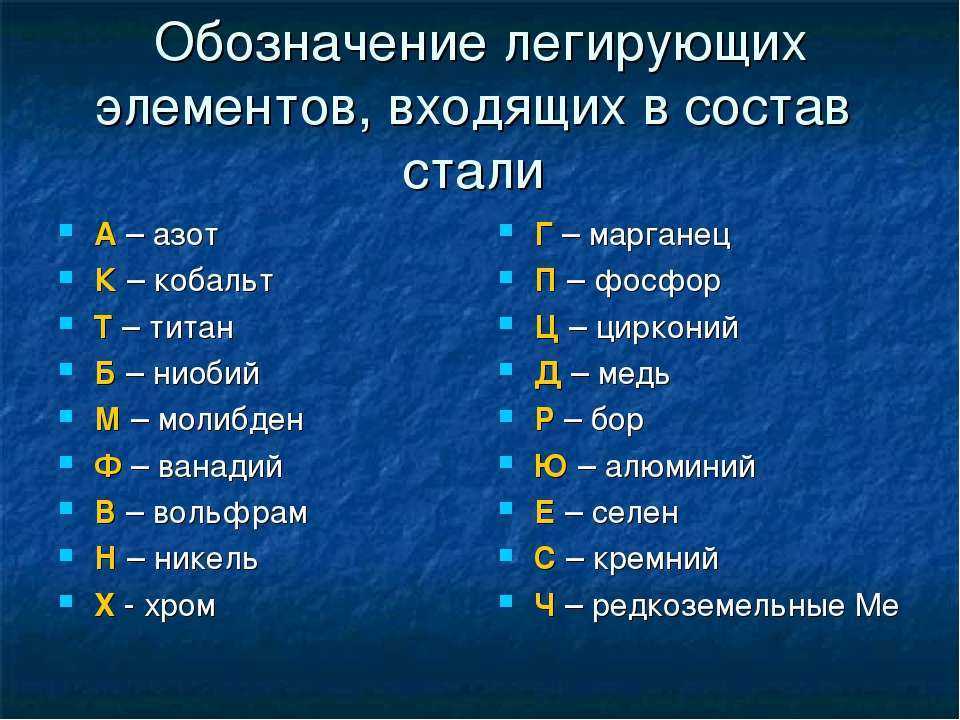 Обозначение легирующих элементов, входящих в состав стали

- А – азот
- К – кобальт
- Т – титан
- Б – ниобий
- М – молибден
- Ф – ванадий
- В – вольфрам
- Н – никель
- Х - хром

- Г – марганец
- П – фосфор
- Ц – цирконий
- Д – медь
- Р – бор
- Ю – алюминий
- Е – селен
- С – кремний
- Ч – редкоземельные Ме